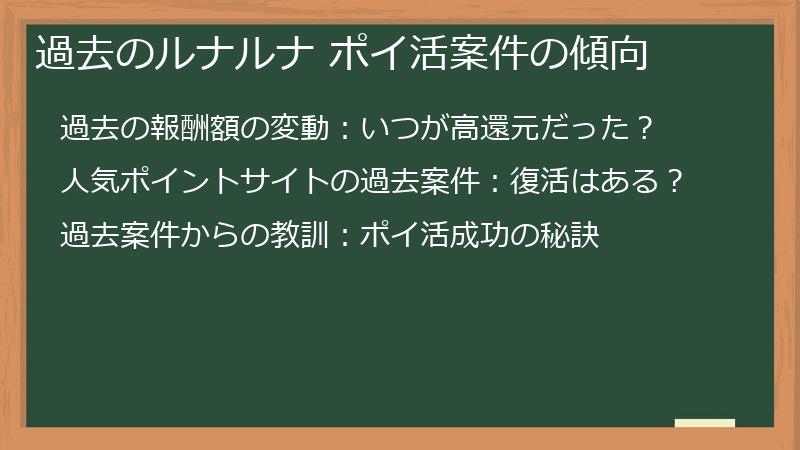 過去のルナルナ ポイ活案件の傾向

過去の報酬額の変動：いつが高還元だった？

人気ポイントサイトの過去案件：復活はある？

過去案件からの教訓：ポイ活成功の秘訣